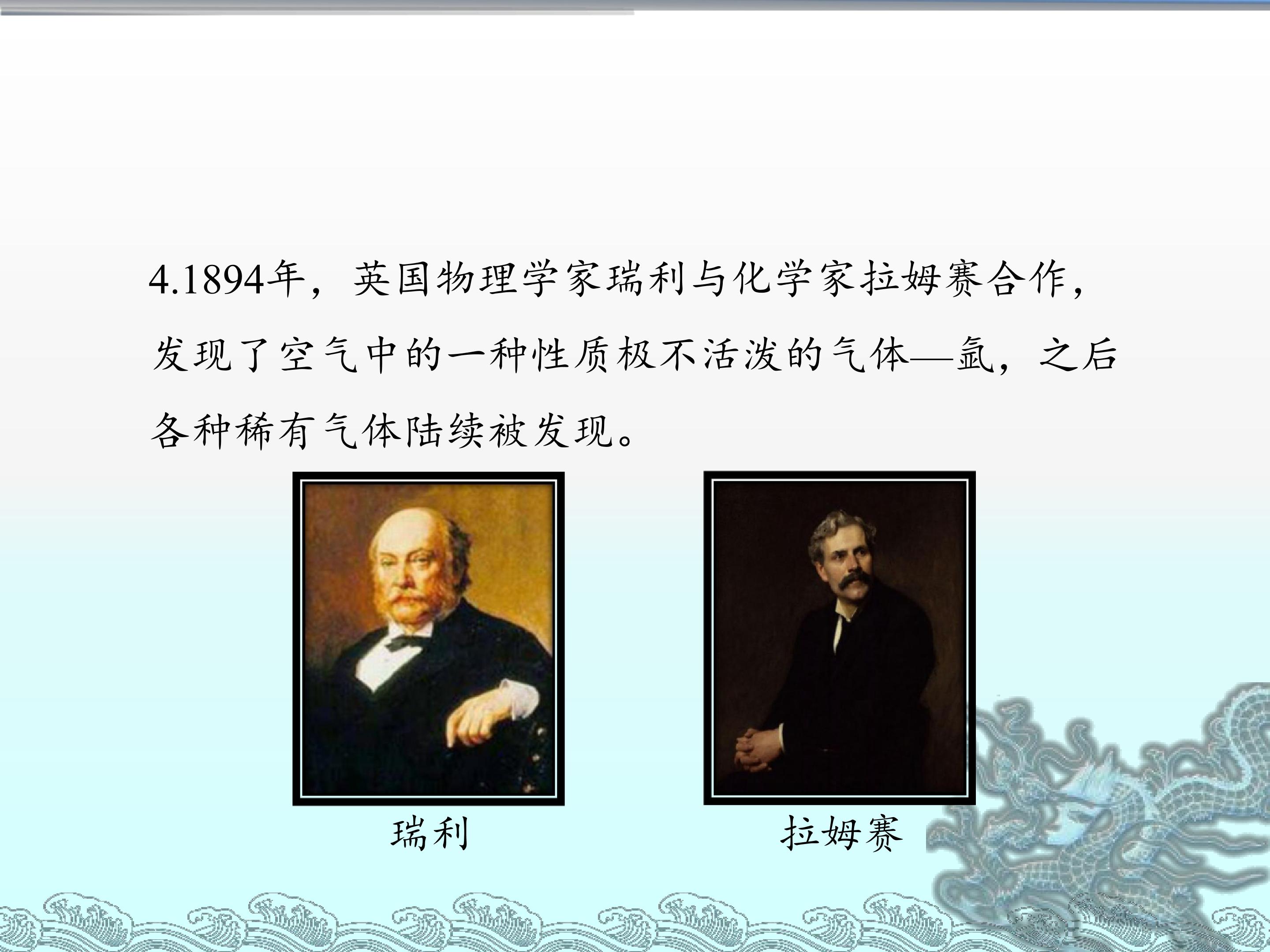 4.1894年，英国物理学家瑞利与化学家拉姆赛合作，发现了空气中的一种性质极不活泼的气体—氩，之后各种稀有气体陆续被发现。

瑞利

拉姆赛